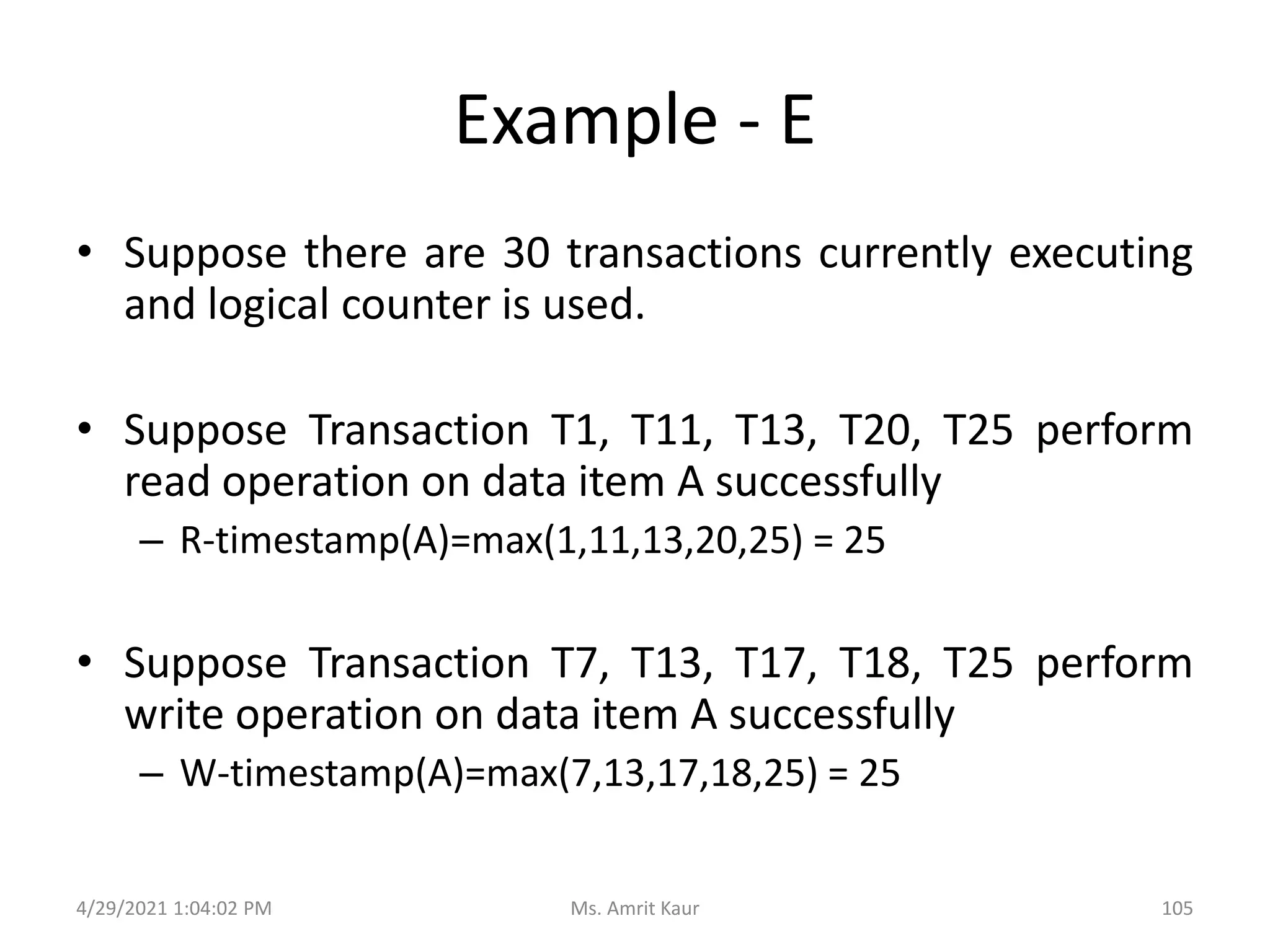 Example - E

• Suppose there are 30 transactions currently executing and logical counter is used.

• Suppose Transaction T1, T11, T13, T20, T25 perform read operation on data item A successfully
– R-timestamp(A)=max(1,11,13,20,25) = 25

• Suppose Transaction T7, T13, T17, T18, T25 perform write operation on data item A successfully
– W-timestamp(A)=max(7,13,17,18,25) = 25

4/29/2021 1:04:02 PM
Ms. Amrit Kaur
105